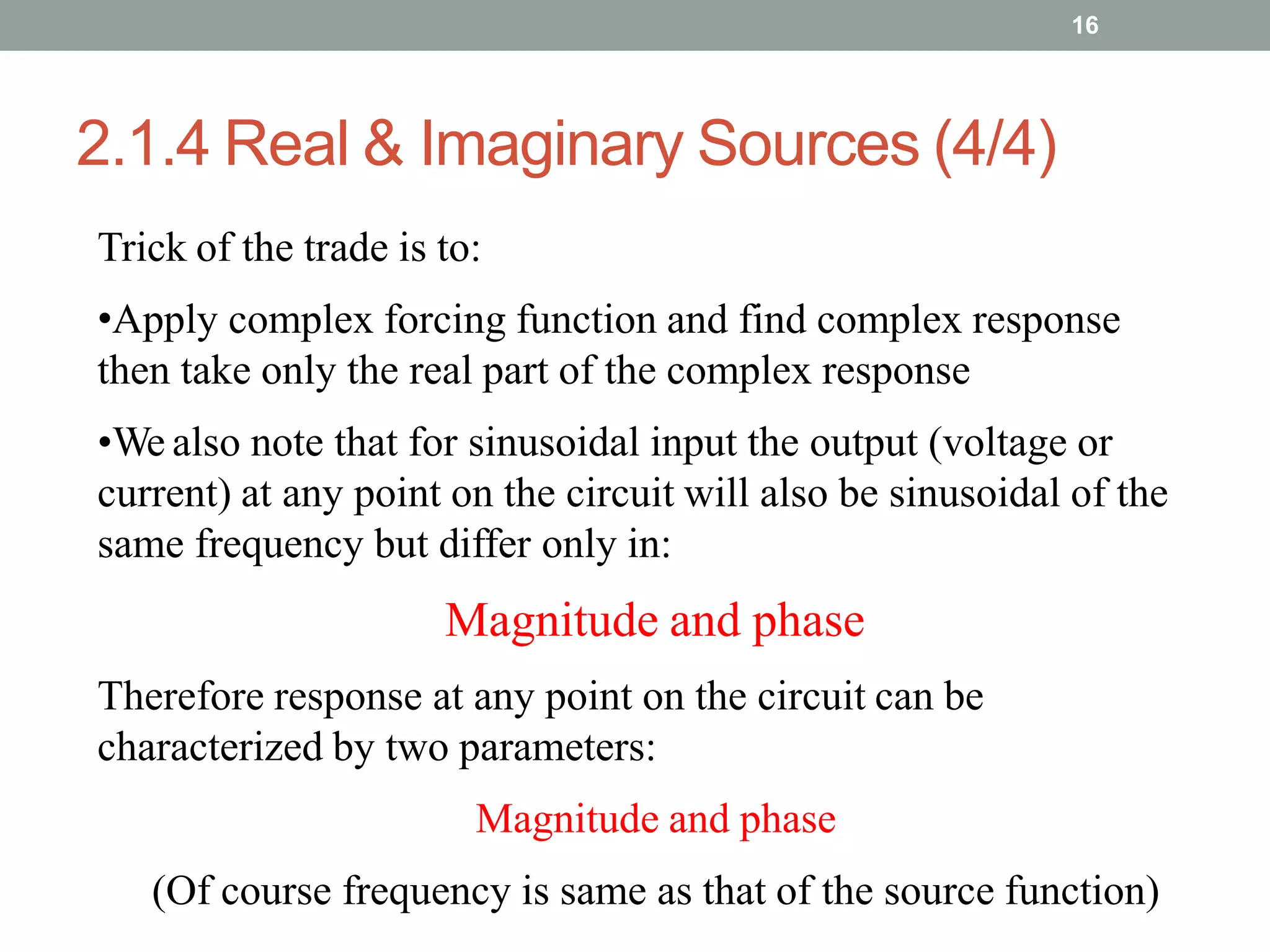 16

2.1.4 Real & Imaginary Sources (4/4)

Trick of the trade is to:

•Apply complex forcing function and find complex response then take only the real part of the complex response

•We also note that for sinusoidal input the output (voltage or current) at any point on the circuit will also be sinusoidal of the same frequency but differ only in:

Magnitude and phase

Therefore response at any point on the circuit can be characterized by two parameters:

Magnitude and phase

(Of course frequency is same as that of the source function)